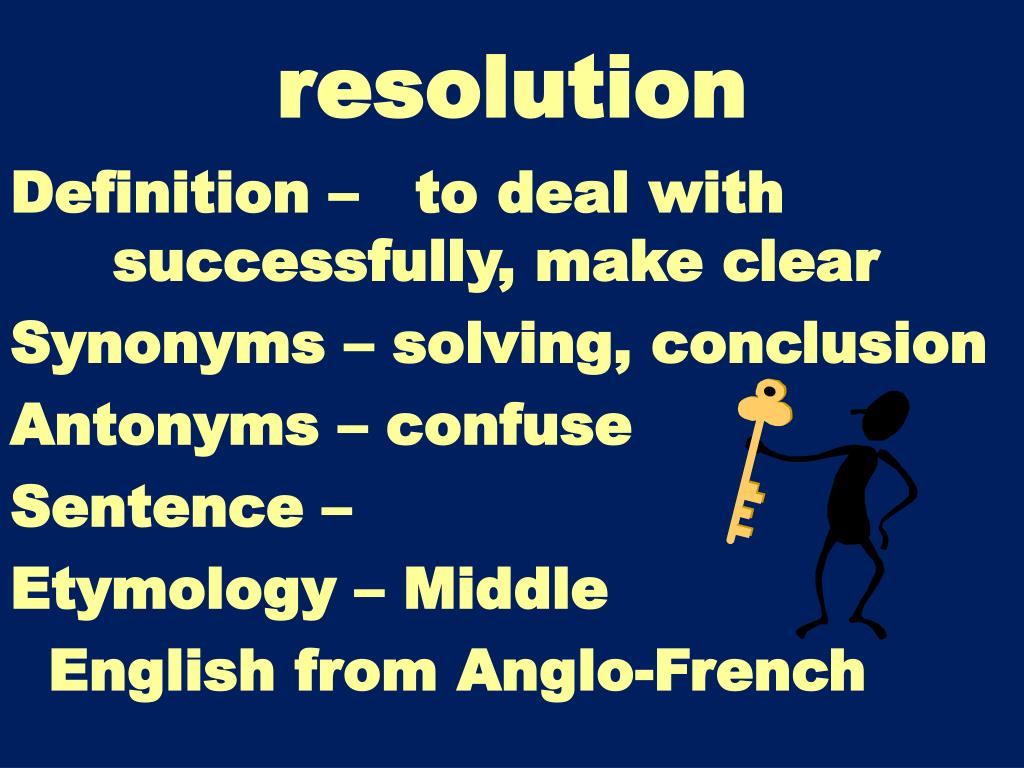 resolution

Definition – to deal with successfully, make clear

Synonyms – solving, conclusion

Antonyms – confuse

Sentence –

Etymology – Middle English from Anglo-French